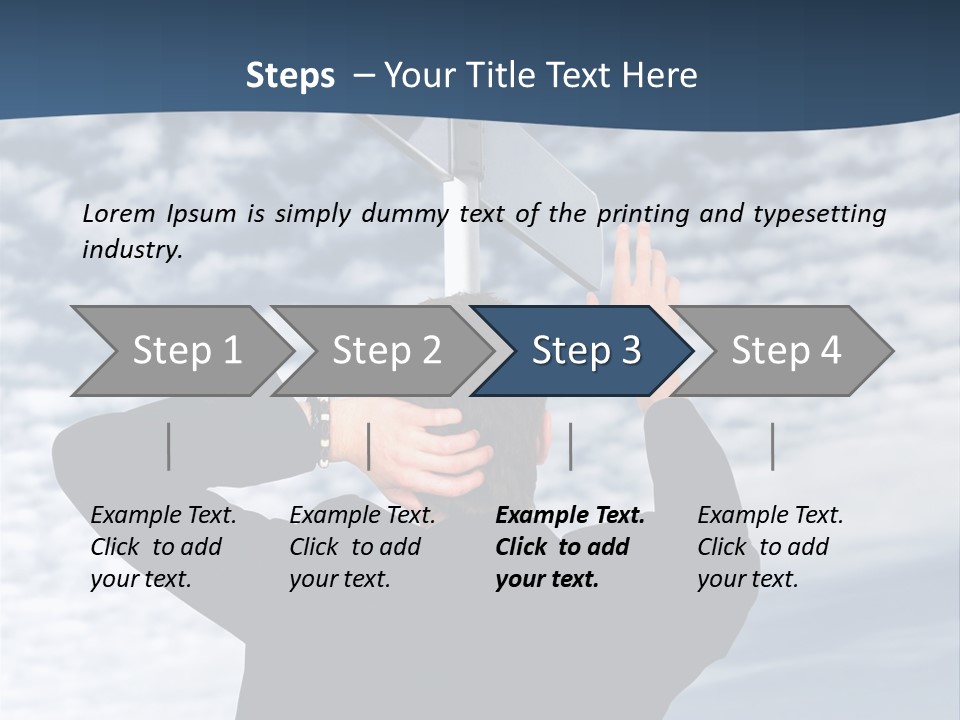 Steps – Your Title Text Here

Lorem Ipsum is simply dummy text of the printing and typesetting industry.

Step 1

Step 2

Step 3

Step 4

Example Text. Click to add your text.

Example Text. Click to add your text.

Example Text. Click to add your text.

Example Text. Click to add your text.